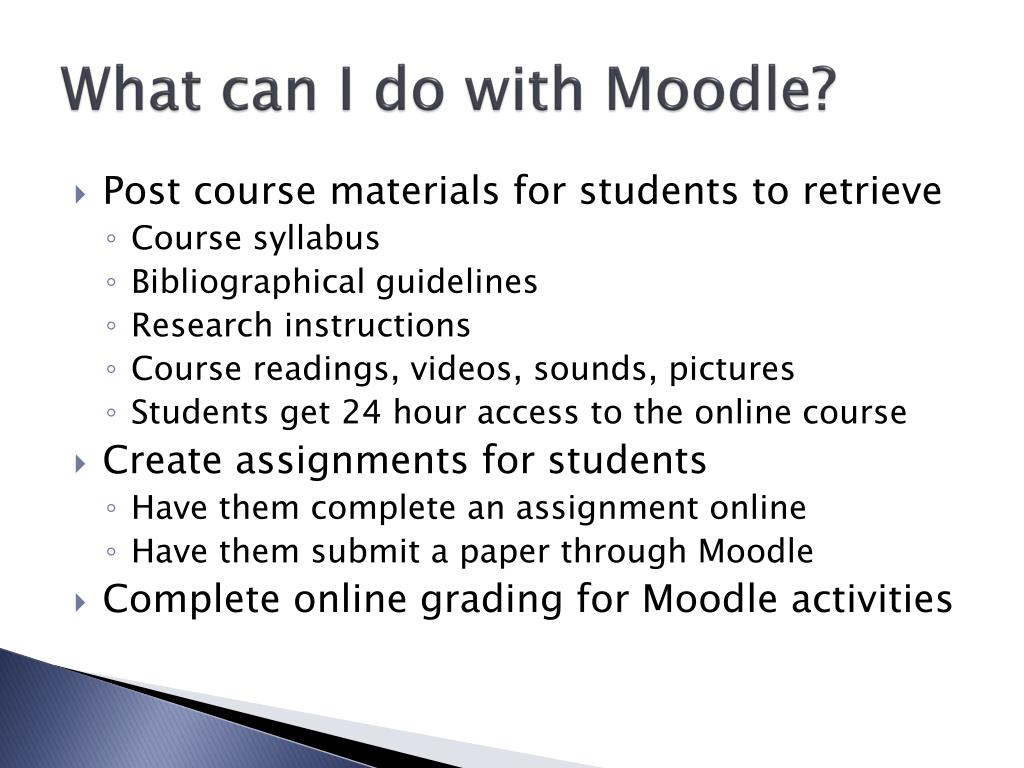 What can I do with Moodle?

▸ Post course materials for students to retrieve
◦ Course syllabus
◦ Bibliographical guidelines
◦ Research instructions
◦ Course readings, videos, sounds, pictures
◦ Students get 24 hour access to the online course
▸ Create assignments for students
◦ Have them complete an assignment online
◦ Have them submit a paper through Moodle
▸ Complete online grading for Moodle activities